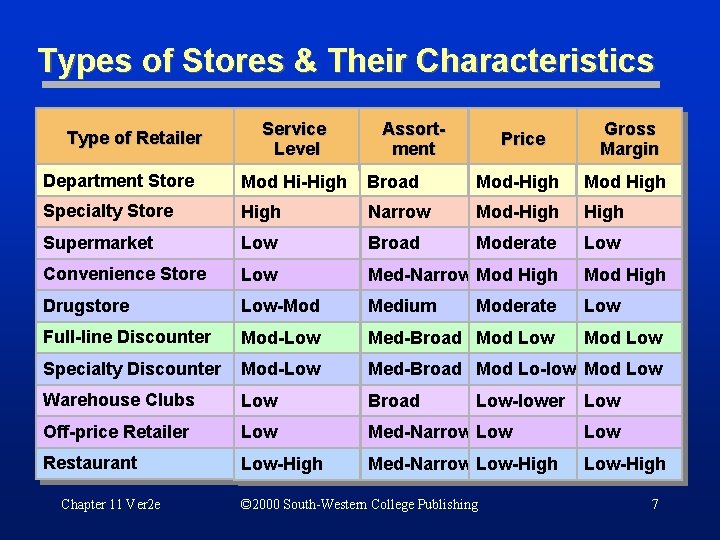 Types of Stores & Their Characteristics

| Type of Retailer | Service Level | Assortment | Price | Gross Margin |
|---|---|---|---|---|
| Department Store | Mod Hi-High | Broad | Mod-High | Mod High |
| Specialty Store | High | Narrow | Mod-High | High |
| Supermarket | Low | Broad | Moderate | Low |
| Convenience Store | Low | Med-Narrow | Mod High | Mod High |
| Drugstore | Low-Mod | Medium | Moderate | Low |
| Full-line Discounter | Mod-Low | Med-Broad | Mod Low | Mod Low |
| Specialty Discounter | Mod-Low | Med-Broad | Mod Lo-low | Mod Low |
| Warehouse Clubs | Low | Broad | Low-lower | Low |
| Off-price Retailer | Low | Med-Narrow | Low | Low |
| Restaurant | Low-High | Med-Narrow | Low-High | Low-High |

Chapter 11 Ver2e ©2000 South-Western College Publishing 7